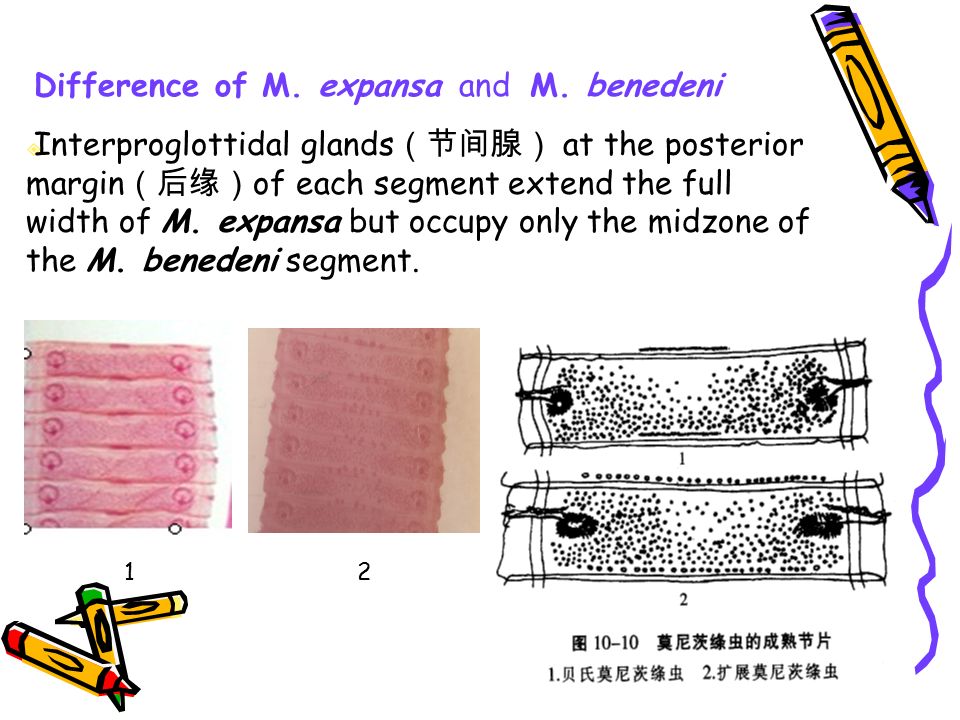 Difference of M. expansa and M. benedeni

Interproglottidal glands（节间腺）at the posterior margin（后缘）of each segment extend the full width of M. expansa but occupy only the midzone of the M. benedeni segment.

1

2

1

2

图 10-10 莫尼茨绦虫的成熟节片

1.贝氏莫尼茨绦虫 2.扩展莫尼茨绦虫